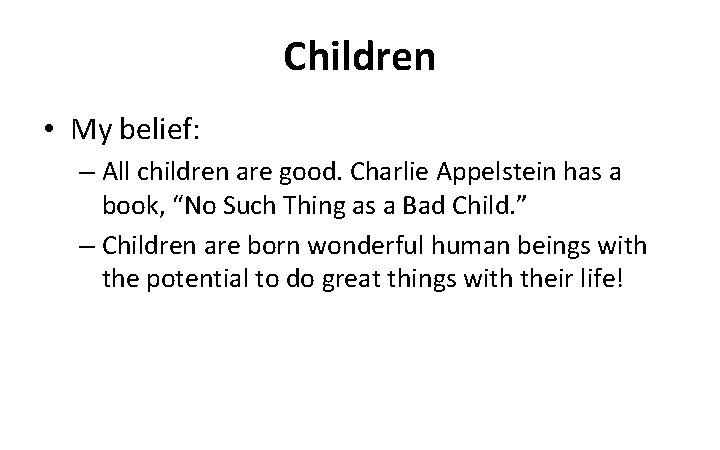 Children

• My belief:

– All children are good. Charlie Appelstein has a book, "No Such Thing as a Bad Child."

– Children are born wonderful human beings with the potential to do great things with their life!